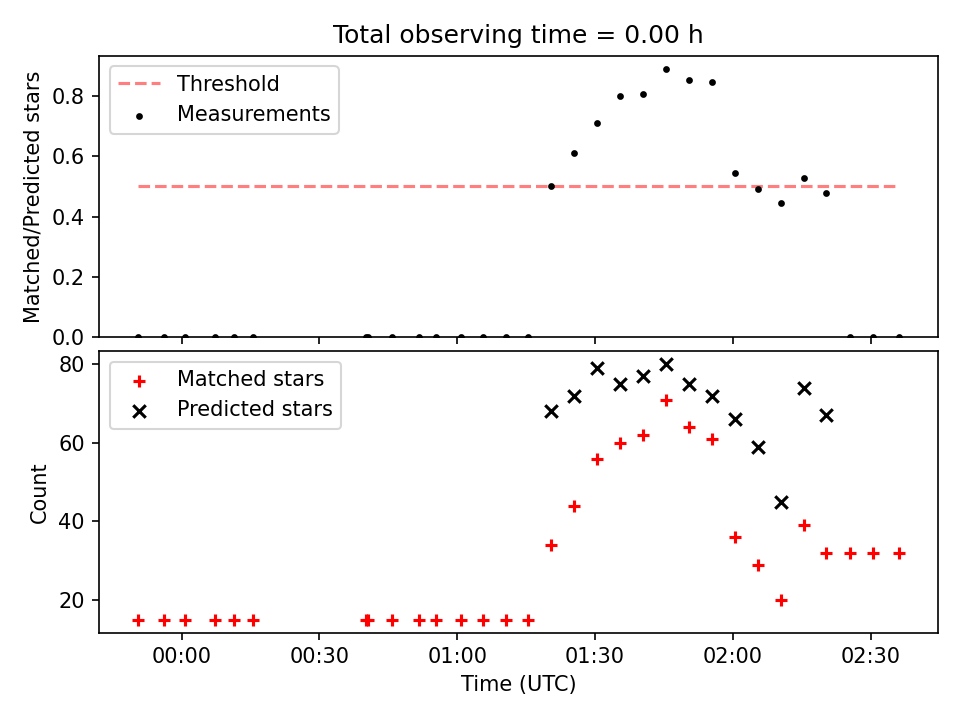 Total observing time = 0.00 h

Threshold
Measurements

Matched/Predicted stars

0.8
0.6
0.4
0.2
0.0

Matched stars
Predicted stars

Count

80
60
40
20

00:00
00:30
01:00
01:30
02:00
02:30

Time (UTC)